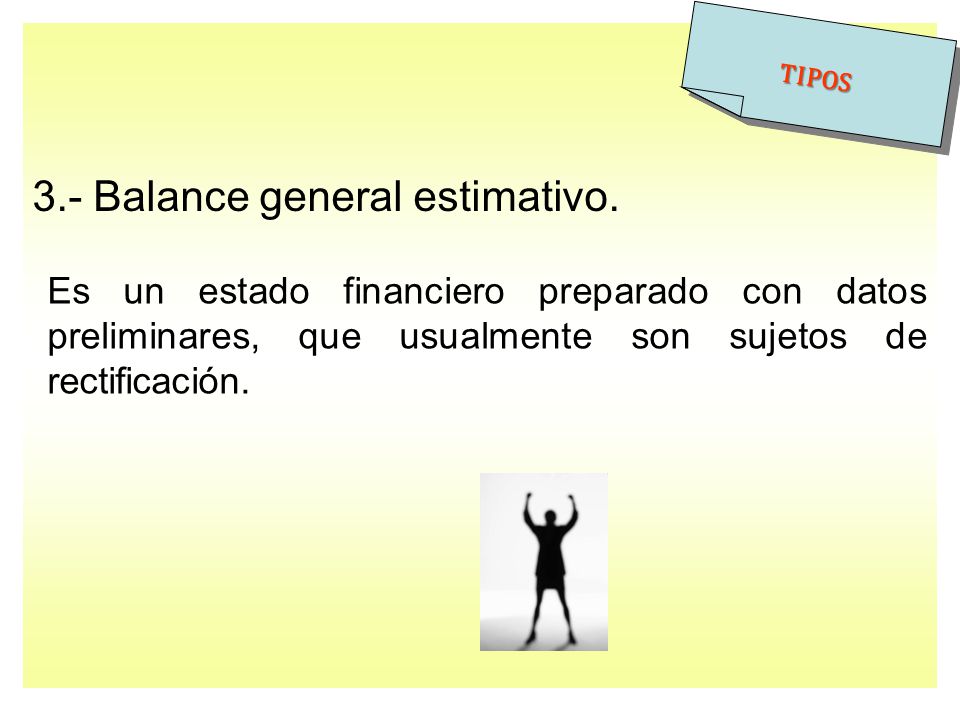 TIPOS

3.- Balance general estimativo.

Es un estado financiero preparado con datos preliminares, que usualmente son sujetos de rectificación.